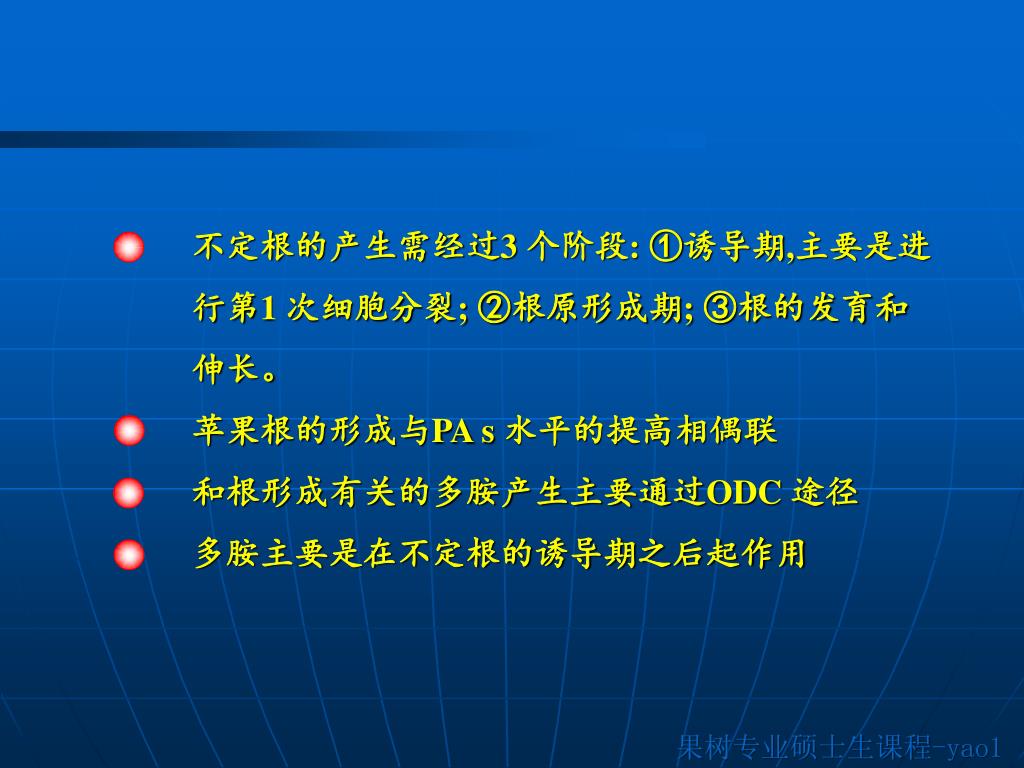 不定根的产生需经过3 个阶段: ①诱导期,主要是进行第1 次细胞分裂; ②根原形成期; ③根的发育和伸长。

苹果根的形成与PA s 水平的提高相偶联

和根形成有关的多胺产生主要通过ODC 途径

多胺主要是在不定根的诱导期之后起作用

果树专业硕士生课程-yao1